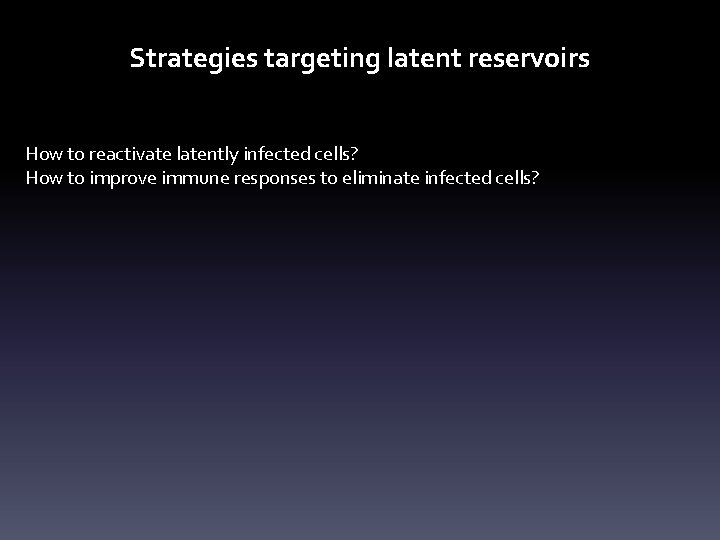 Strategies targeting latent reservoirs

How to reactivate latently infected cells?
How to improve immune responses to eliminate infected cells?